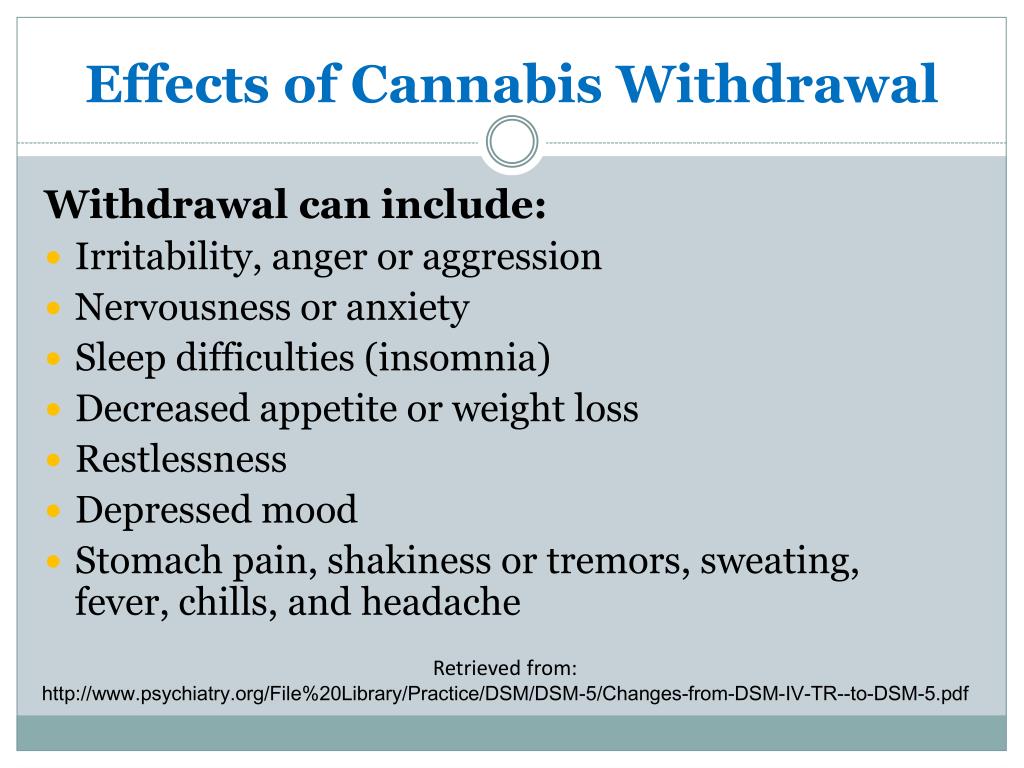 Effects of Cannabis Withdrawal

Withdrawal can include:

- Irritability, anger or aggression
- Nervousness or anxiety
- Sleep difficulties (insomnia)
- Decreased appetite or weight loss
- Restlessness
- Depressed mood
- Stomach pain, shakiness or tremors, sweating, fever, chills, and headache

Retrieved from:
http://www.psychiatry.org/File%20Library/Practice/DSM/DSM-5/Changes-from-DSM-IV-TR--to-DSM-5.pdf